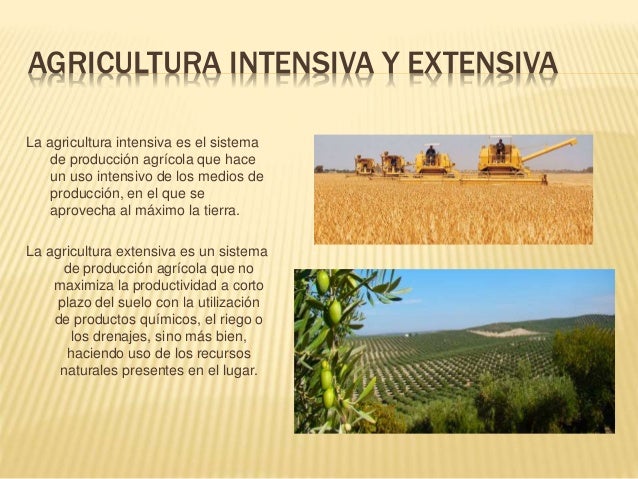 AGRICULTURA INTENSIVA Y EXTENSIVA

La agricultura intensiva es el sistema de producción agrícola que hace un uso intensivo de los medios de producción, en el que se aprovecha al máximo la tierra.

La agricultura extensiva es un sistema de producción agrícola que no maximiza la productividad a corto plazo del suelo con la utilización de productos químicos, el riego o los drenajes, sino más bien, haciendo uso de los recursos naturales presentes en el lugar.